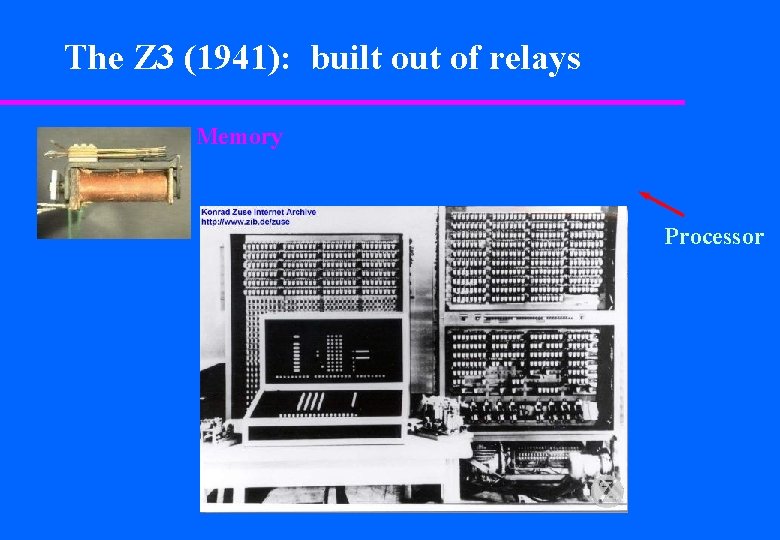 The Z3 (1941): built out of relays

Memory

Konrad Zuse Internet Archive
http://www.zib.de/zuse

Processor